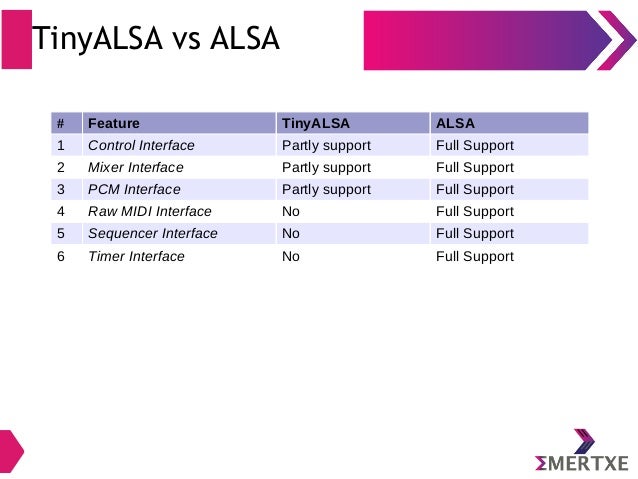 TinyALSA vs ALSA

| # | Feature | TinyALSA | ALSA |
|---|---|---|---|
| 1 | Control Interface | Partly support | Full Support |
| 2 | Mixer Interface | Partly support | Full Support |
| 3 | PCM Interface | Partly support | Full Support |
| 4 | Raw MIDI Interface | No | Full Support |
| 5 | Sequencer Interface | No | Full Support |
| 6 | Timer Interface | No | Full Support |

ΣMERTXE